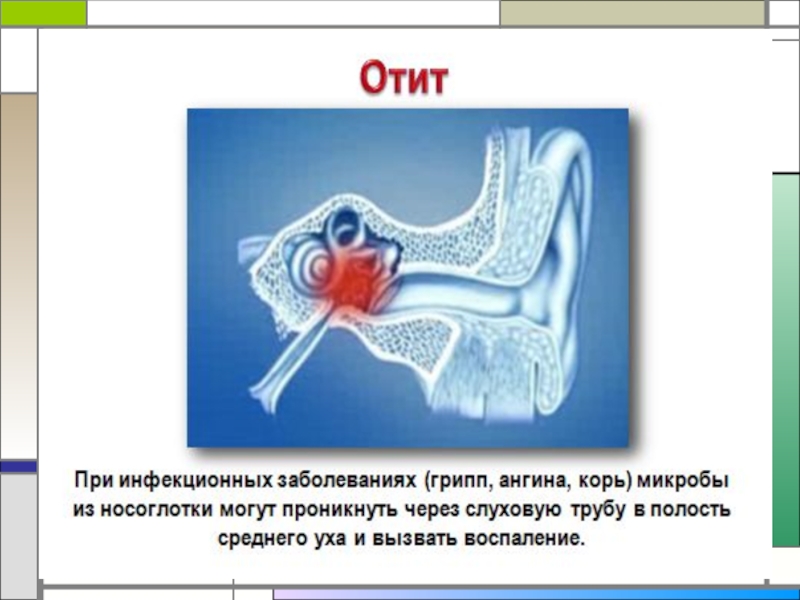 Отит

При инфекционных заболеваниях (грипп, ангина, корь) микробы из носоглотки могут проникнуть через слуховую трубу в полость среднего уха и вызвать воспаление.